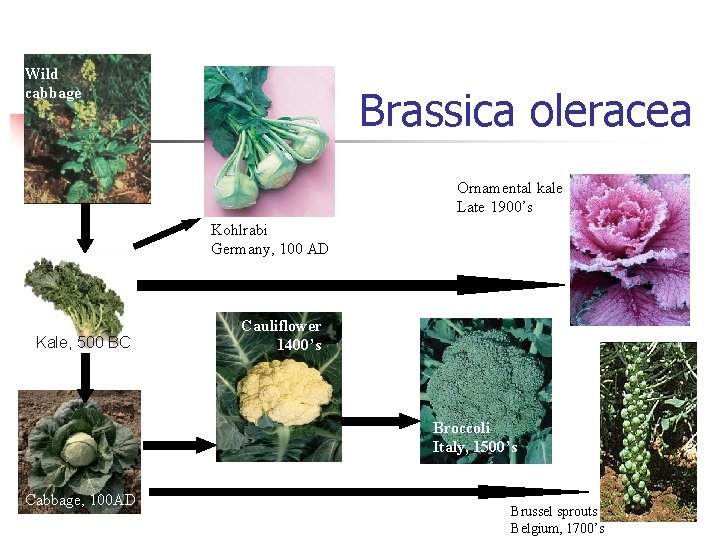 Brassica oleracea

Wild cabbage

Kohlrabi
Germany, 100 AD

Ornamental kale
Late 1900's

Kale, 500 BC

Cauliflower
1400's

Broccoli
Italy, 1500's

Cabbage, 100AD

Brussel sprouts
Belgium, 1700's